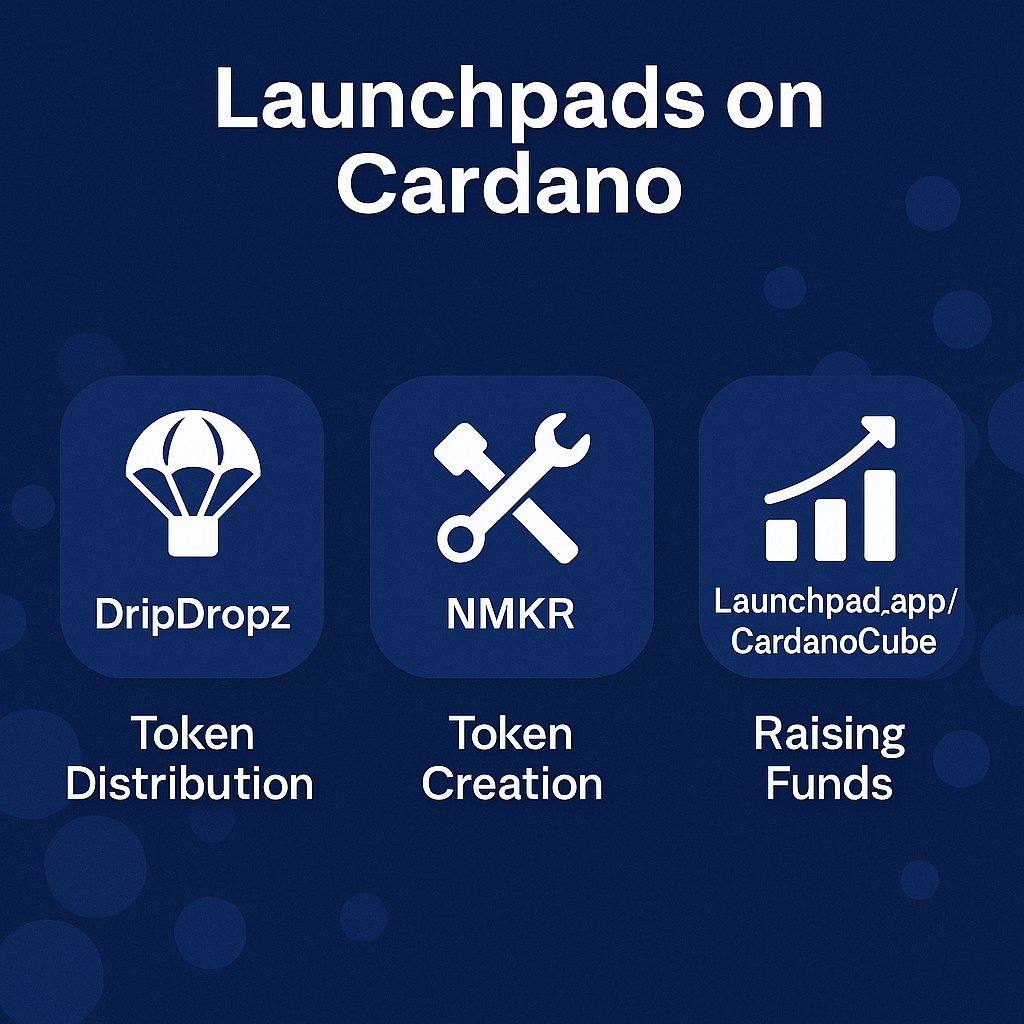 Launchpads on Cardano

DripDropz

Token Distribution

NMKR

Token Creation

Launchpad.app/ CardanoCube

Raising Funds